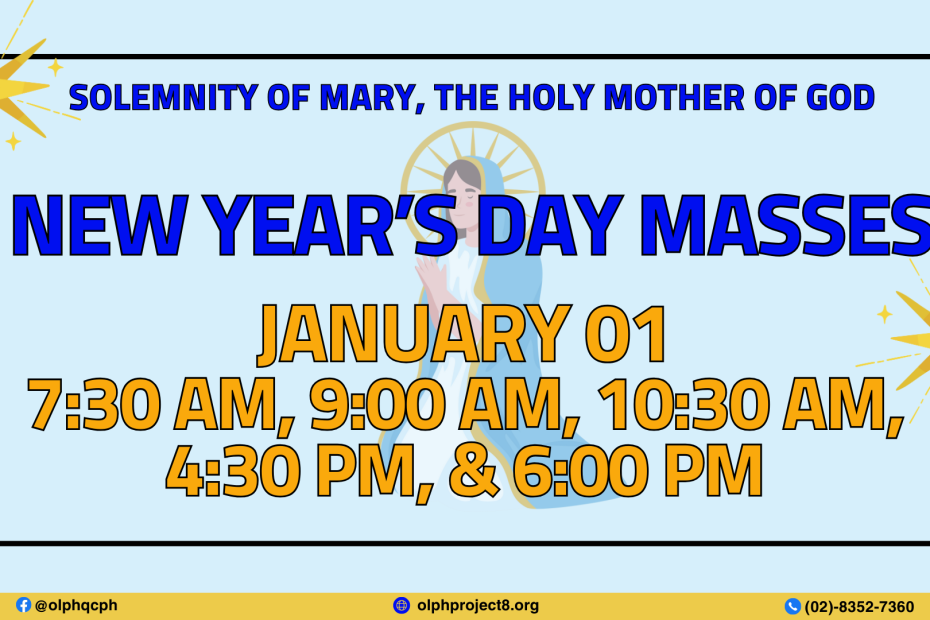 SOLEMNITY OF MARY, THE HOLY MOTHER OF GOD

NEW YEAR'S DAY MASSES

JANUARY 01
7:30 AM, 9:00 AM, 10:30 AM, 4:30 PM, & 6:00 PM

@olphqcph
olphproject8.org
(02)-8352-7360